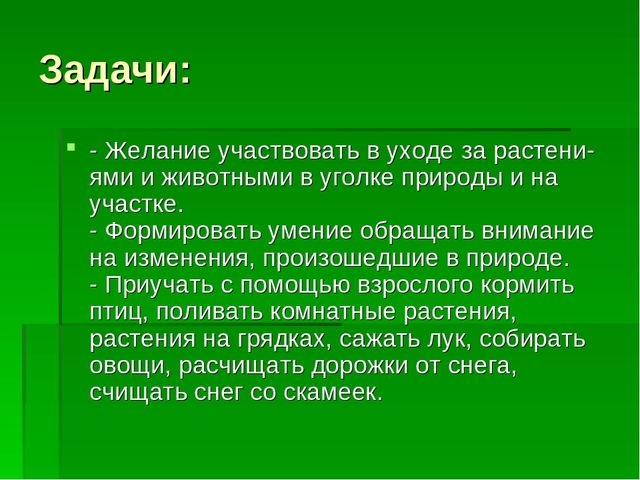 Задачи:

- Желание участвовать в уходе за растениями и животными в уголке природы и на участке.
- Формировать умение обращать внимание на изменения, произошедшие в природе.
- Приучать с помощью взрослого кормить птиц, поливать комнатные растения, растения на грядках, сажать лук, собирать овощи, расчищать дорожки от снега, счищать снег со скамеек.